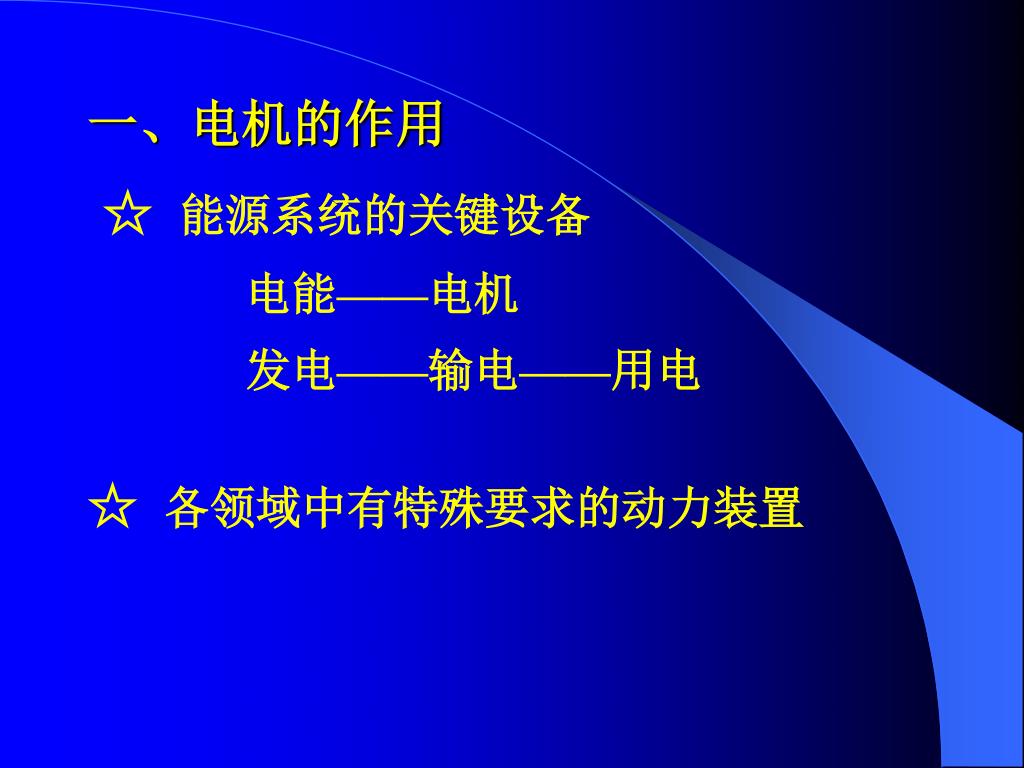 一、电机的作用

☆ 能源系统的关键设备

电能——电机

发电——输电——用电

☆ 各领域中有特殊要求的动力装置